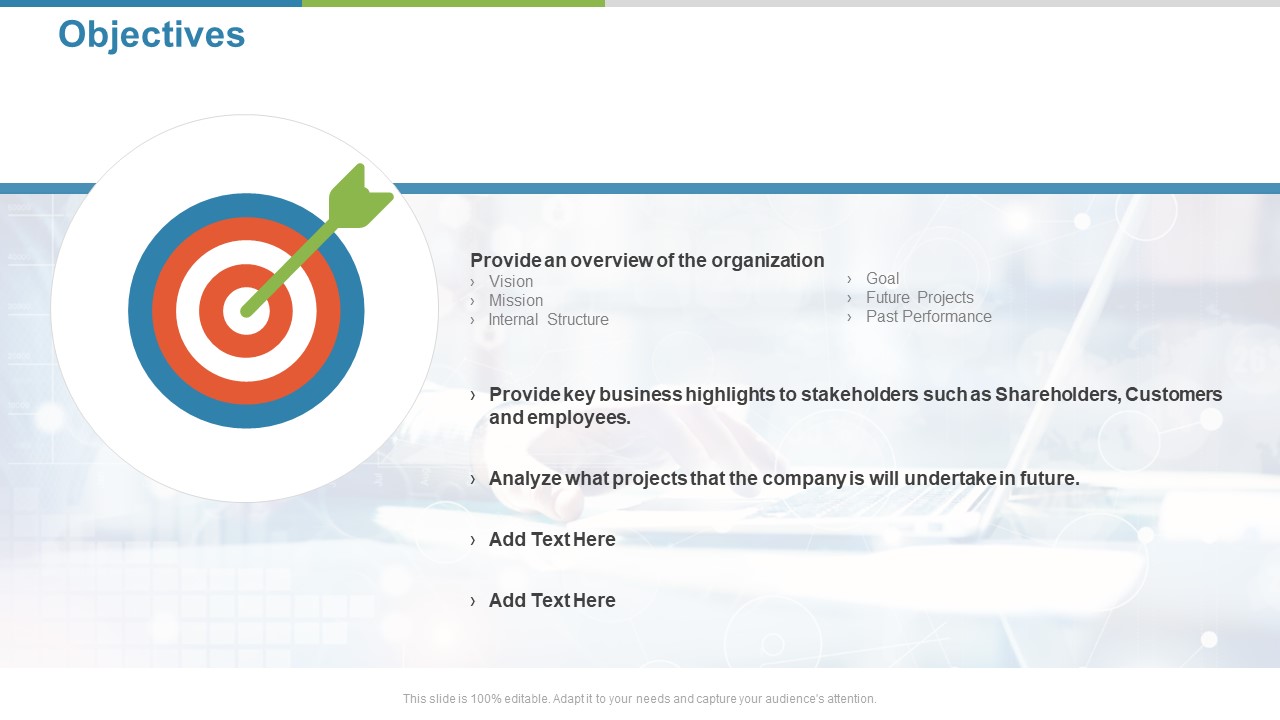 Objectives

Provide an overview of the organization
› Vision
› Mission
› Internal Structure

› Goal
› Future Projects
› Past Performance

› Provide key business highlights to stakeholders such as Shareholders, Customers and employees.

› Analyze what projects that the company is will undertake in future.

› Add Text Here

› Add Text Here

This slide is 100% editable. Adapt it to your needs and capture your audience's attention.